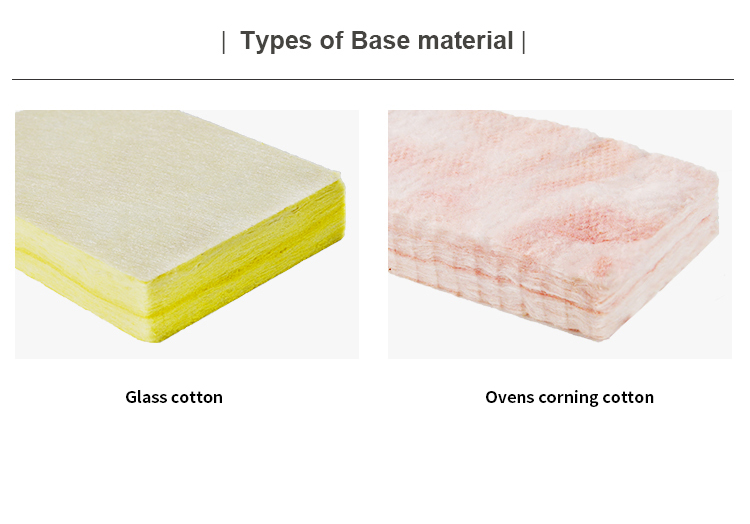 | Types of Base material |

Glass cotton

Ovens corning cotton